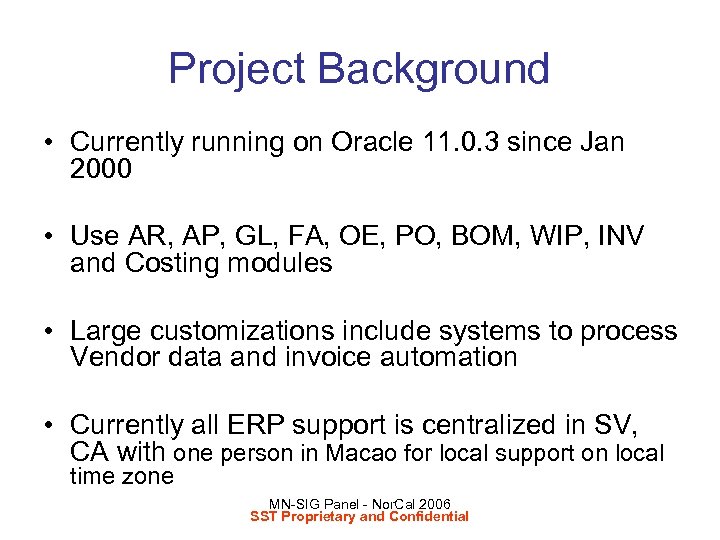 Project Background

• Currently running on Oracle 11.0.3 since Jan 2000

• Use AR, AP, GL, FA, OE, PO, BOM, WIP, INV and Costing modules

• Large customizations include systems to process Vendor data and invoice automation

• Currently all ERP support is centralized in SV, CA with one person in Macao for local support on local time zone

MN-SIG Panel - NorCal 2006
SST Proprietary and Confidential